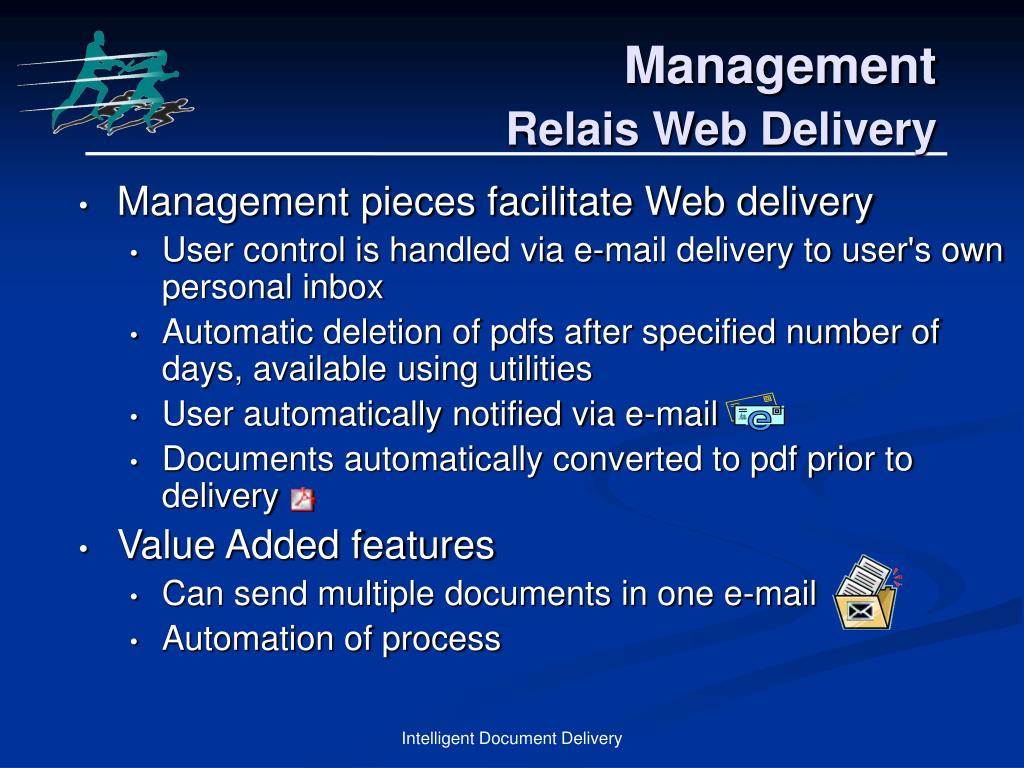 Management
Relais Web Delivery

• Management pieces facilitate Web delivery
• User control is handled via e-mail delivery to user's own personal inbox
• Automatic deletion of pdfs after specified number of days, available using utilities
• User automatically notified via e-mail
• Documents automatically converted to pdf prior to delivery
• Value Added features
• Can send multiple documents in one e-mail
• Automation of process

Intelligent Document Delivery